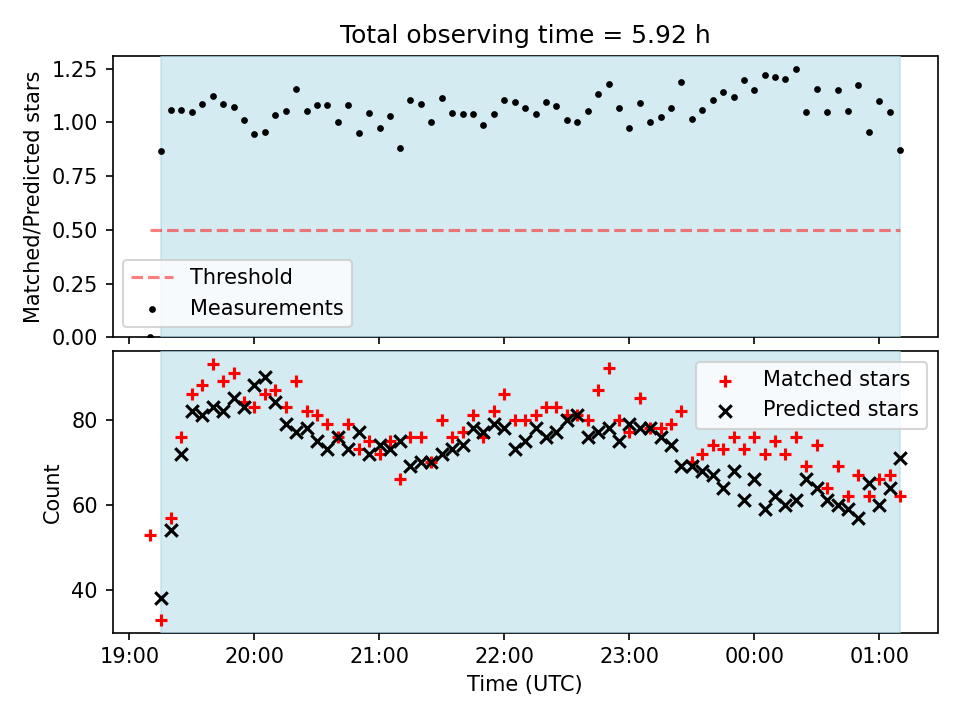 Total observing time = 5.92 h

Matched/Predicted stars

1.25
1.00
0.75
0.50
0.25
0.00

Threshold
Measurements

Count

80
60
40

Matched stars
Predicted stars

19:00 20:00 21:00 22:00 23:00 00:00 01:00

Time (UTC)